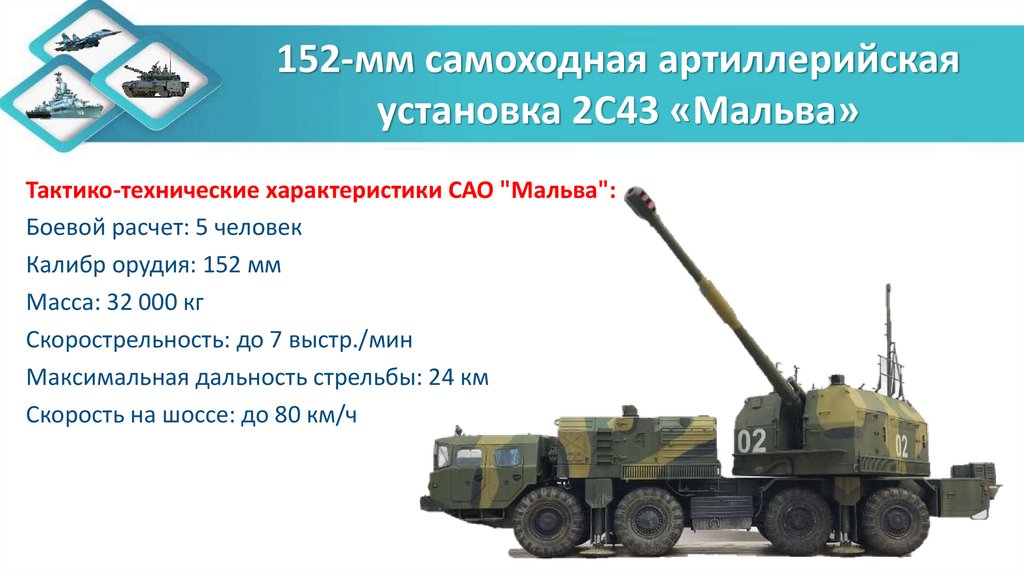 152-мм самоходная артиллерийская установка 2С43 «Мальва»

Тактико-технические характеристики САО "Мальва":
Боевой расчет: 5 человек
Калибр орудия: 152 мм
Масса: 32 000 кг
Скорострельность: до 7 выстр./мин
Максимальная дальность стрельбы: 24 км
Скорость на шоссе: до 80 км/ч

02
02